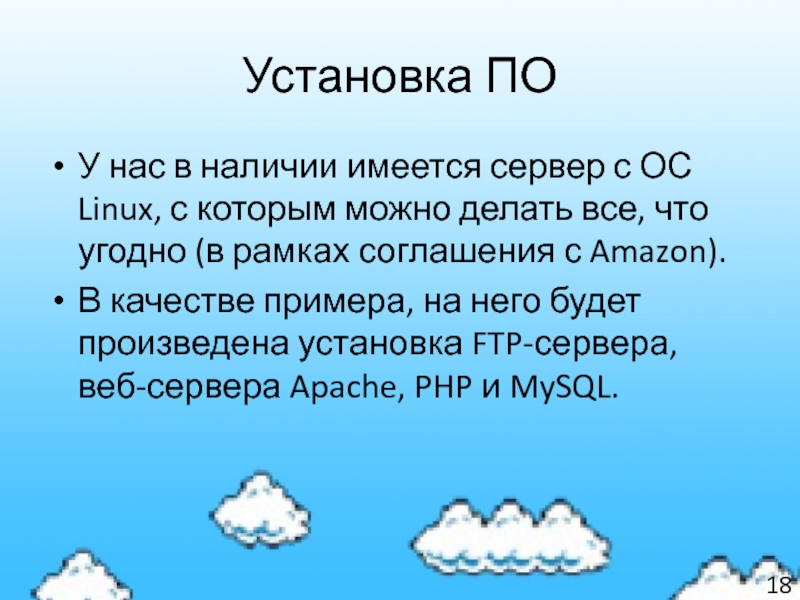 Установка ПО

• У нас в наличии имеется сервер с ОС Linux, с которым можно делать все, что угодно (в рамках соглашения с Amazon).
• В качестве примера, на него будет произведена установка FTP-сервера, веб-сервера Apache, PHP и MySQL.

18